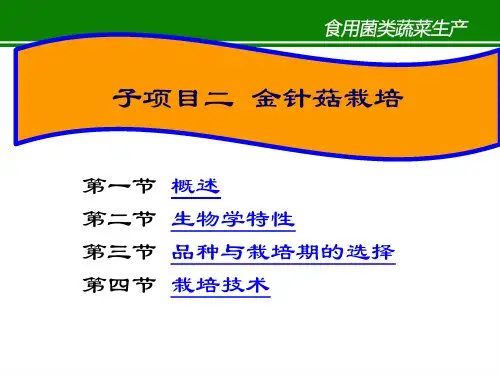 食用菌类蔬菜生产

子项目二 金针菇栽培

第一节 概述
第二节 生物学特性
第三节 品种与栽培期的选择
第四节 栽培技术